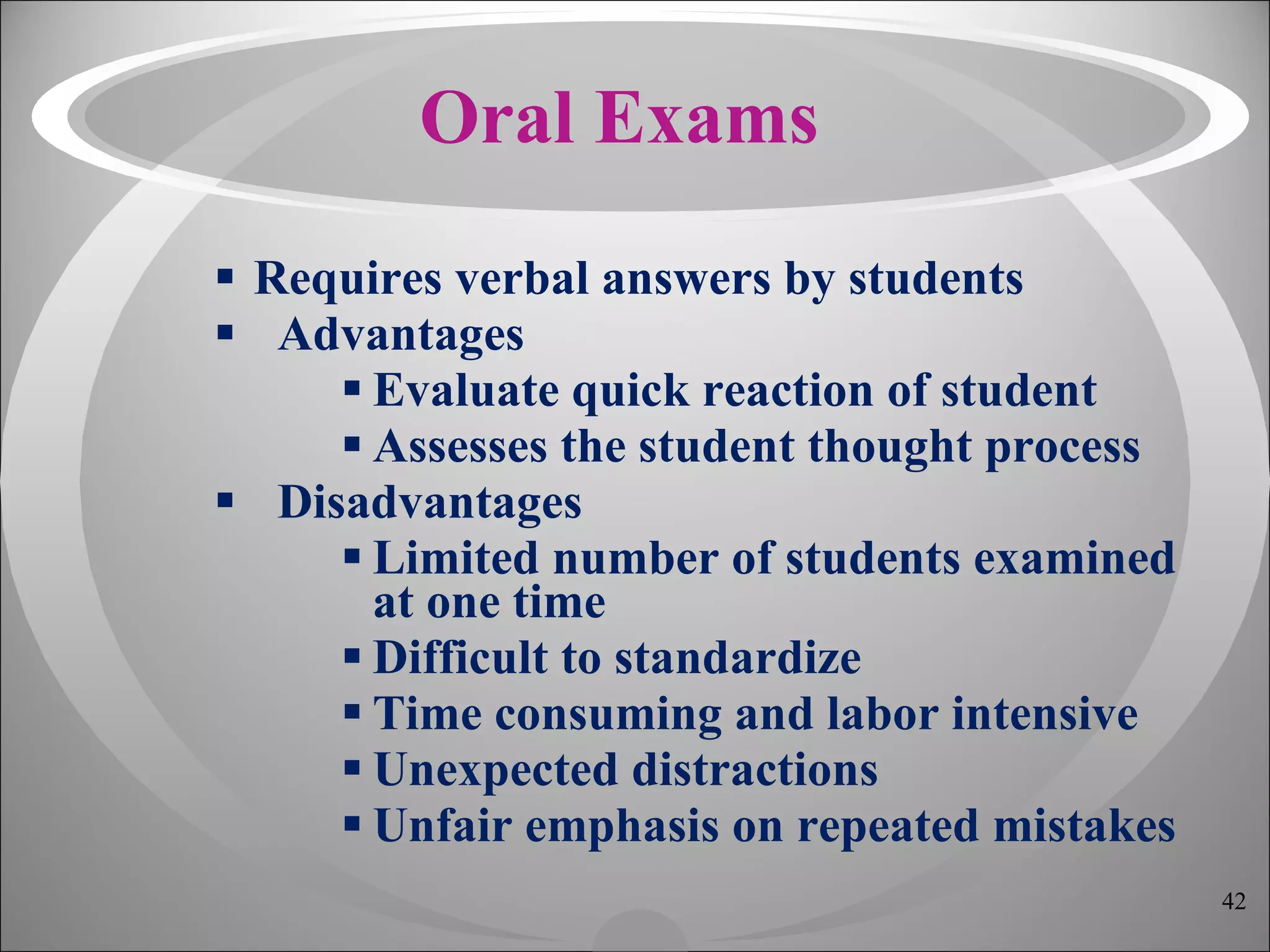 Oral Exams

▪ Requires verbal answers by students
▪ Advantages
▪ Evaluate quick reaction of student
▪ Assesses the student thought process
▪ Disadvantages
▪ Limited number of students examined at one time
▪ Difficult to standardize
▪ Time consuming and labor intensive
▪ Unexpected distractions
▪ Unfair emphasis on repeated mistakes

42